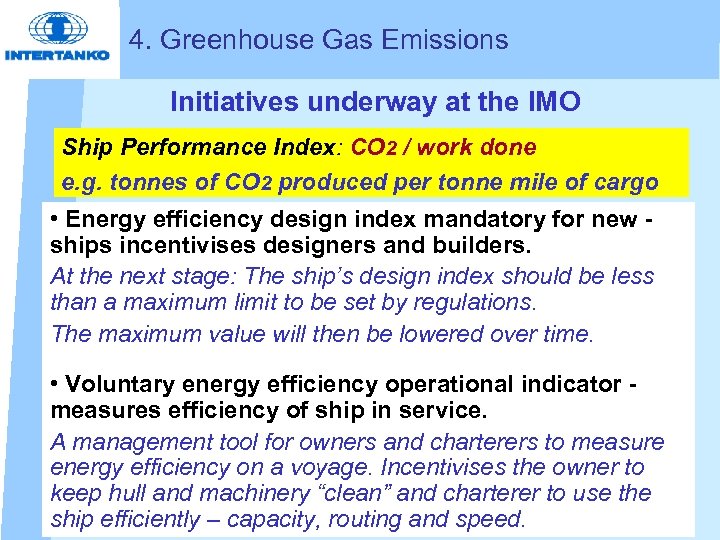 INTERTANKO

4. Greenhouse Gas Emissions

Initiatives underway at the IMO

Ship Performance Index: $CO_2$ / work done

e.g. tonnes of $CO_2$ produced per tonne mile of cargo

• Energy efficiency design index mandatory for new - ships incentivises designers and builders.

At the next stage: The ship's design index should be less than a maximum limit to be set by regulations.

The maximum value will then be lowered over time.

• Voluntary energy efficiency operational indicator - measures efficiency of ship in service.

A management tool for owners and charterers to measure energy efficiency on a voyage. Incentivises the owner to keep hull and machinery "clean" and charterer to use the ship efficiently – capacity, routing and speed.